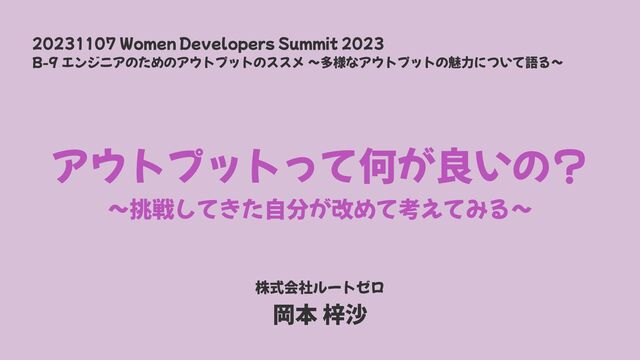 20231107 Women Developers Summit 2023
B-9 エンジニアのためのアウトプットのススメ ～多様なアウトプットの魅力について語る～

アウトプットって何が良いの？
～挑戦してきた自分が改めて考えてみる～

株式会社ルートゼロ
岡本 梓沙